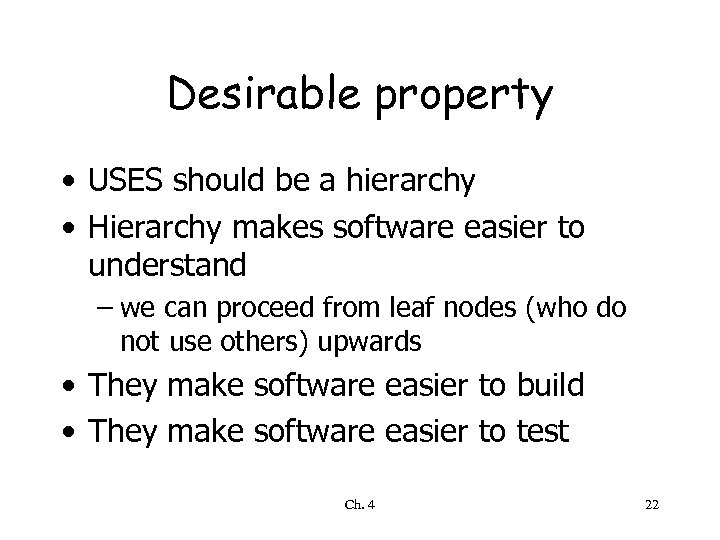 Desirable property

• USES should be a hierarchy
• Hierarchy makes software easier to understand
– we can proceed from leaf nodes (who do not use others) upwards
• They make software easier to build
• They make software easier to test

Ch. 4

22